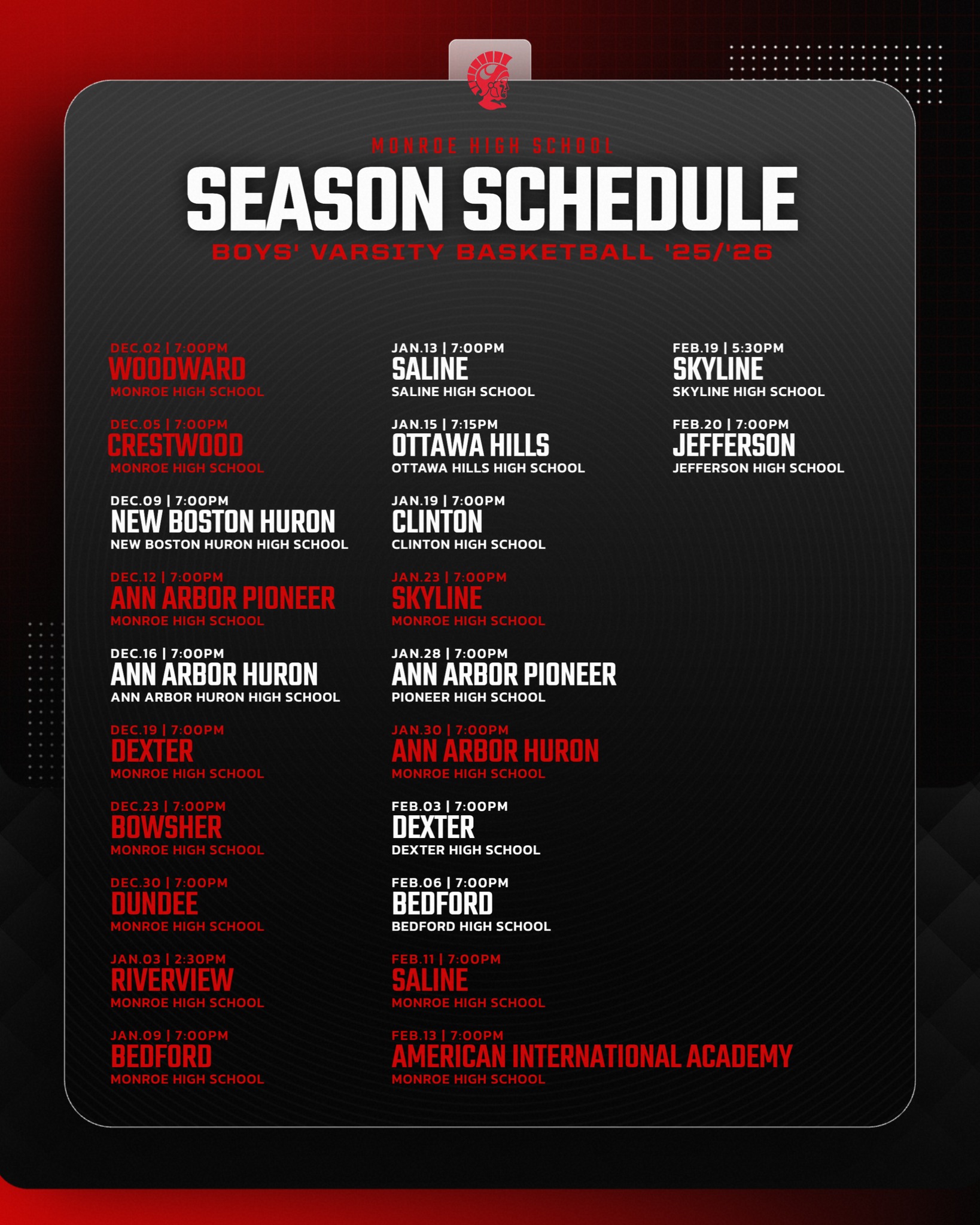 MONROE HIGH SCHOOL
SEASON SCHEDULE
BOYS' VARSITY BASKETBALL '25/'26

DEC.02 | 7:00PM
WOODWARD
MONROE HIGH SCHOOL

DEC.05 | 7:00PM
CRESTWOOD
MONROE HIGH SCHOOL

DEC.09 | 7:00PM
NEW BOSTON HURON
NEW BOSTON HURON HIGH SCHOOL

DEC.12 | 7:00PM
ANN ARBOR PIONEER
MONROE HIGH SCHOOL

DEC.16 | 7:00PM
ANN ARBOR HURON
ANN ARBOR HURON HIGH SCHOOL

DEC.19 | 7:00PM
DEXTER
MONROE HIGH SCHOOL

DEC.23 | 7:00PM
BOWSHER
MONROE HIGH SCHOOL

DEC.30 | 7:00PM
DUNDEE
MONROE HIGH SCHOOL

JAN.03 | 2:30PM
RIVERVIEW
MONROE HIGH SCHOOL

JAN.09 | 7:00PM
BEDFORD
MONROE HIGH SCHOOL

JAN.13 | 7:00PM
SALINE
SALINE HIGH SCHOOL

JAN.15 | 7:15PM
OTTAWA HILLS
OTTAWA HILLS HIGH SCHOOL

JAN.19 | 7:00PM
CLINTON
CLINTON HIGH SCHOOL

JAN.23 | 7:00PM
SKYLINE
MONROE HIGH SCHOOL

JAN.28 | 7:00PM
ANN ARBOR PIONEER
PIONEER HIGH SCHOOL

JAN.30 | 7:00PM
ANN ARBOR HURON
MONROE HIGH SCHOOL

FEB.03 | 7:00PM
DEXTER
DEXTER HIGH SCHOOL

FEB.06 | 7:00PM
BEDFORD
BEDFORD HIGH SCHOOL

FEB.11 | 7:00PM
SALINE
MONROE HIGH SCHOOL

FEB.13 | 7:00PM
AMERICAN INTERNATIONAL ACADEMY
MONROE HIGH SCHOOL

FEB.19 | 5:30PM
SKYLINE
SKYLINE HIGH SCHOOL

FEB.20 | 7:00PM
JEFFERSON
JEFFERSON HIGH SCHOOL